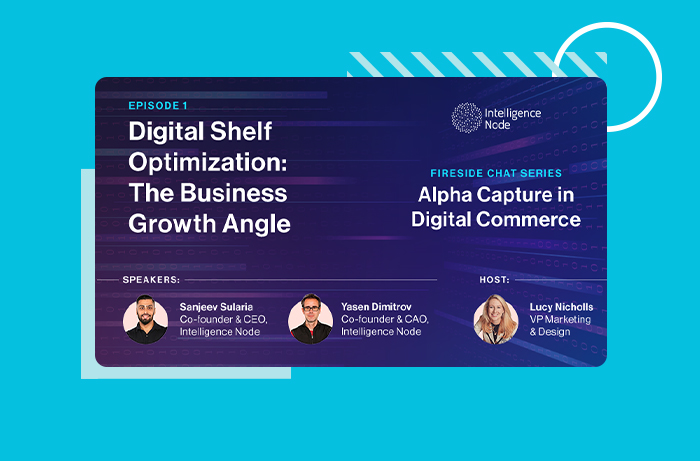 EPISODE 1

Digital Shelf Optimization: The Business Growth Angle

Intelligence Node

FIRESIDE CHAT SERIES

Alpha Capture in Digital Commerce

SPEAKERS:

Sanjeev Sularia
Co-founder & CEO, Intelligence Node

Yasen Dimitrov
Co-founder & CAO, Intelligence Node

HOST:

Lucy Nicholls
VP Marketing & Design